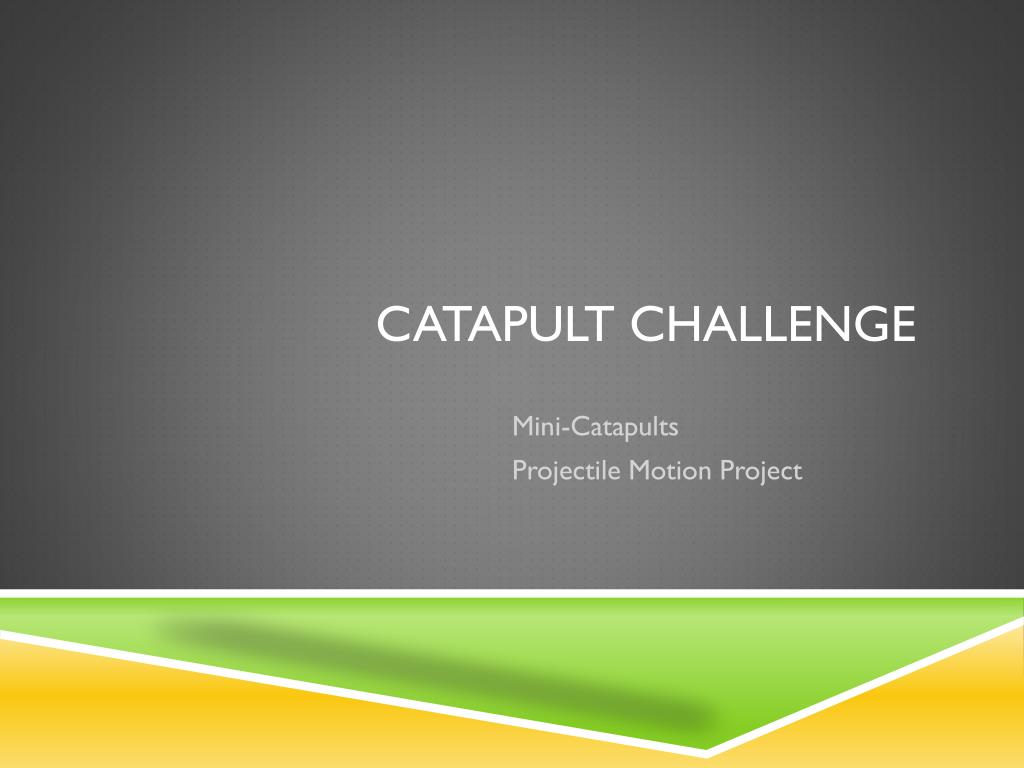 CATAPULT CHALLENGE

Mini-Catapults
Projectile Motion Project